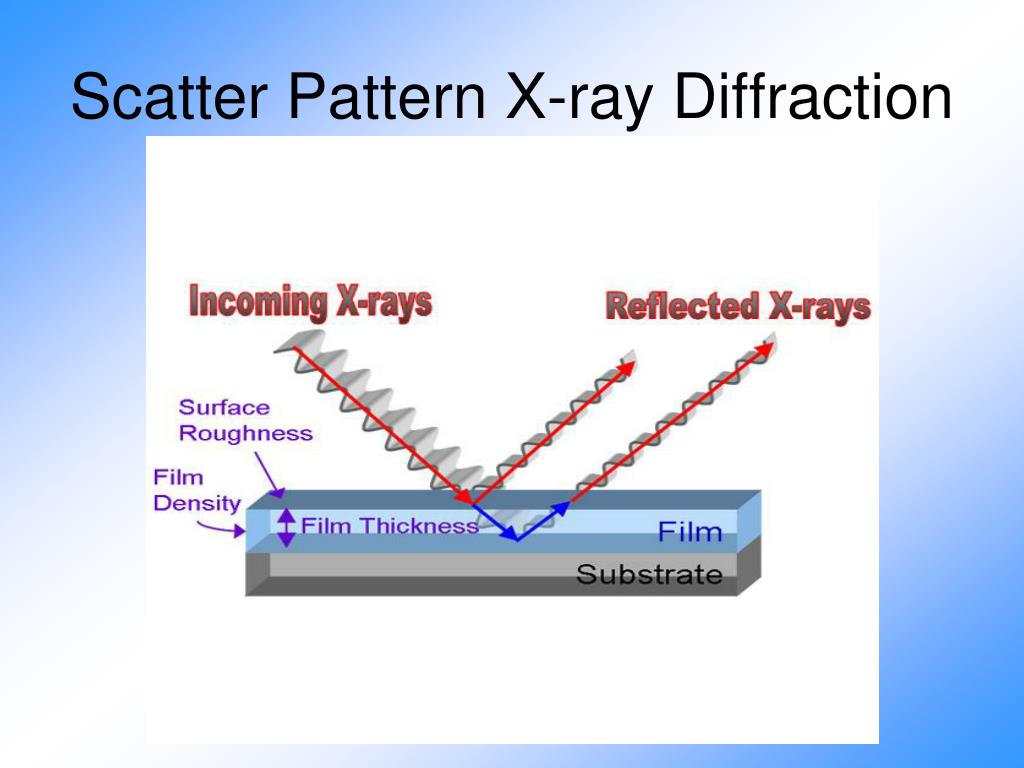 Scatter Pattern X-ray Diffraction

Incoming X-rays

Reflected X-rays

Surface Roughness

Film Density

Film Thickness

Film

Substrate